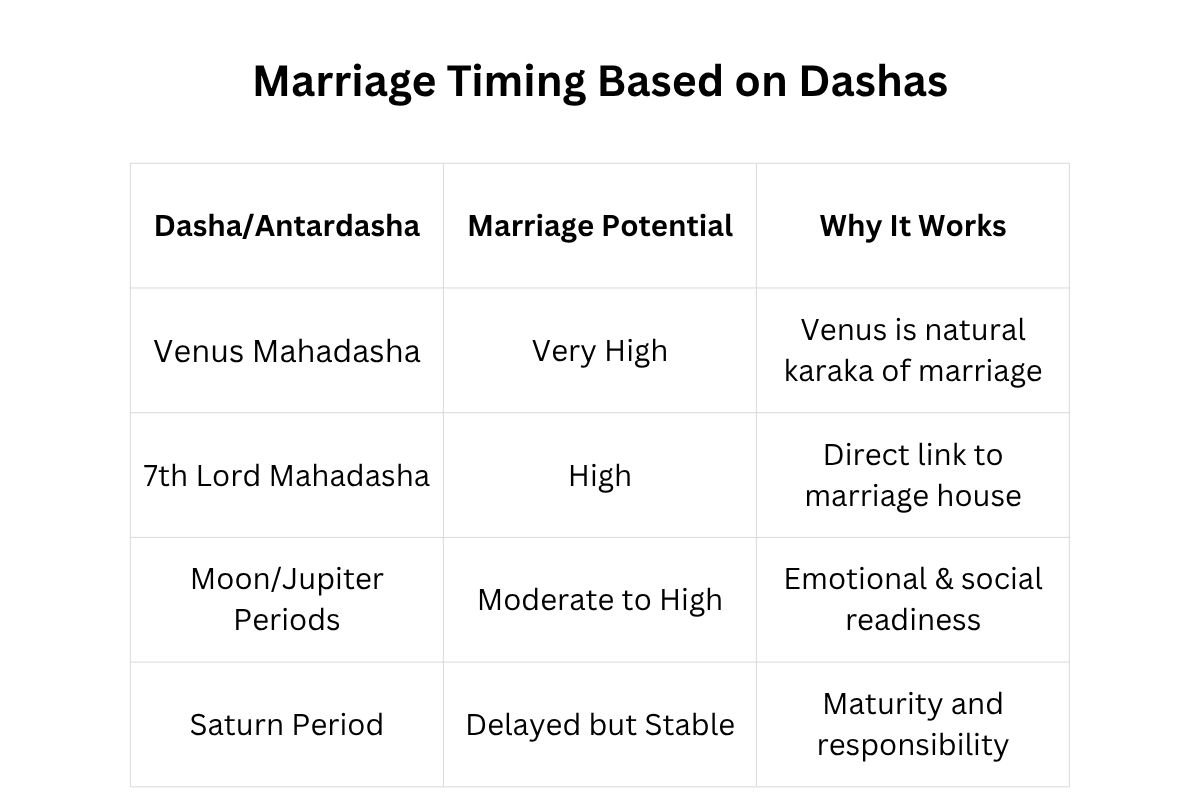 Marriage Timing Based on Dashas

| Dasha/Antardasha | Marriage Potential | Why It Works |
|---|---|---|
| Venus Mahadasha | Very High | Venus is natural karaka of marriage |
| 7th Lord Mahadasha | High | Direct link to marriage house |
| Moon/Jupiter Periods | Moderate to High | Emotional & social readiness |
| Saturn Period | Delayed but Stable | Maturity and responsibility |